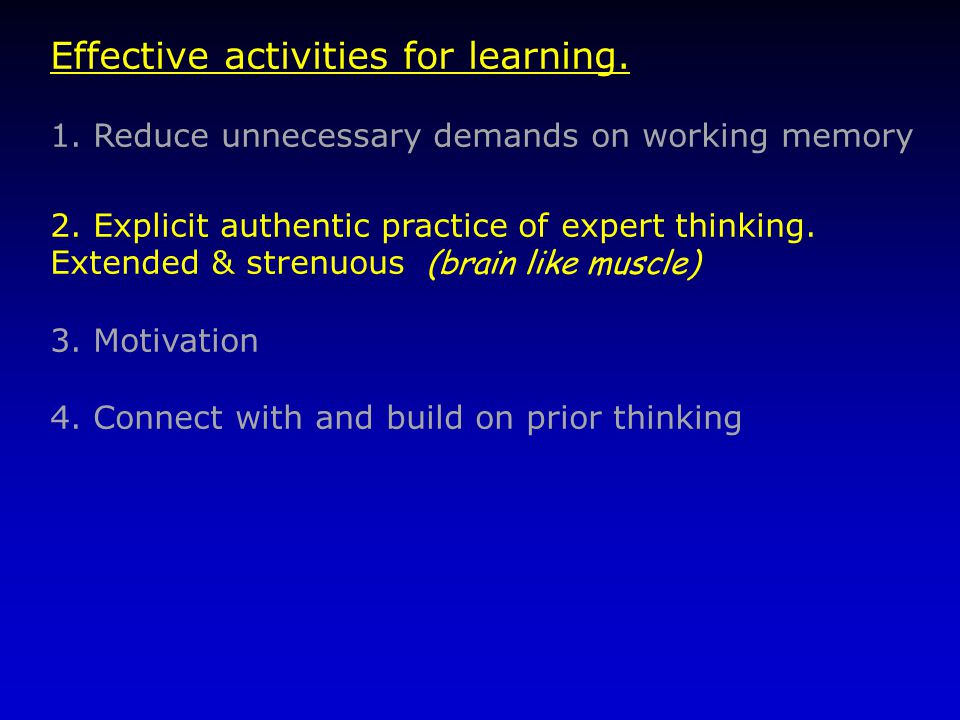 Effective activities for learning.

1. Reduce unnecessary demands on working memory

2. Explicit authentic practice of expert thinking.
Extended & strenuous (brain like muscle)

3. Motivation

4. Connect with and build on prior thinking